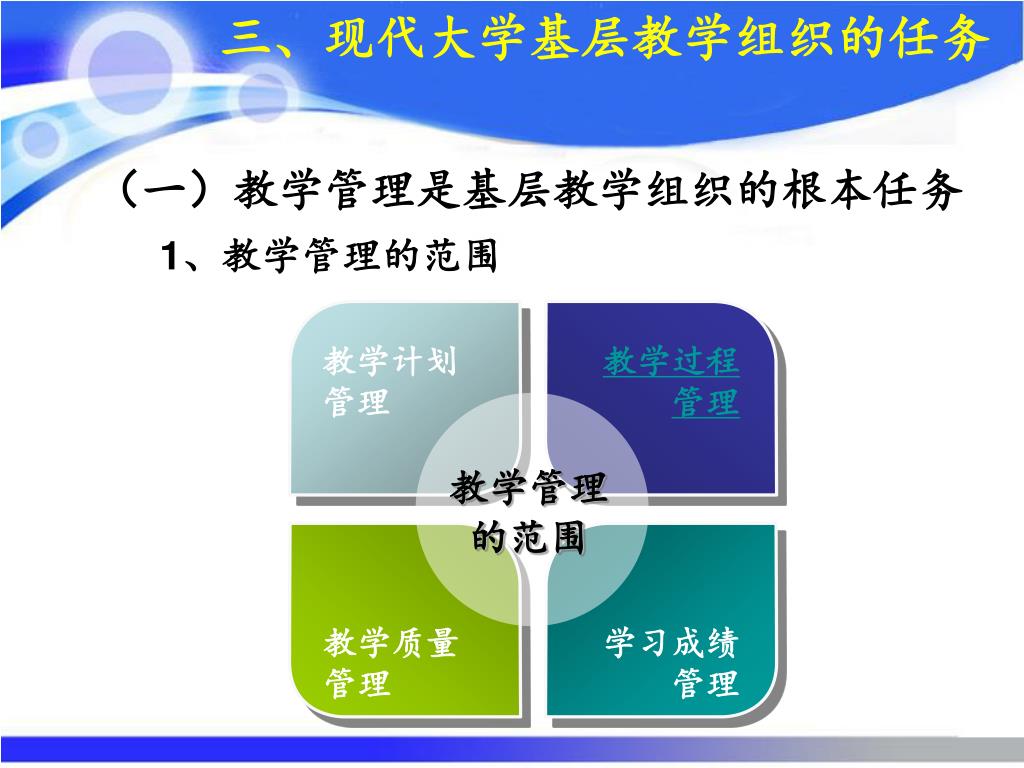 三、现代大学基层教学组织的任务

（一）教学管理是基层教学组织的根本任务

1、教学管理的范围

教学计划管理

教学过程管理

教学管理的范围

教学质量管理

学习成绩管理